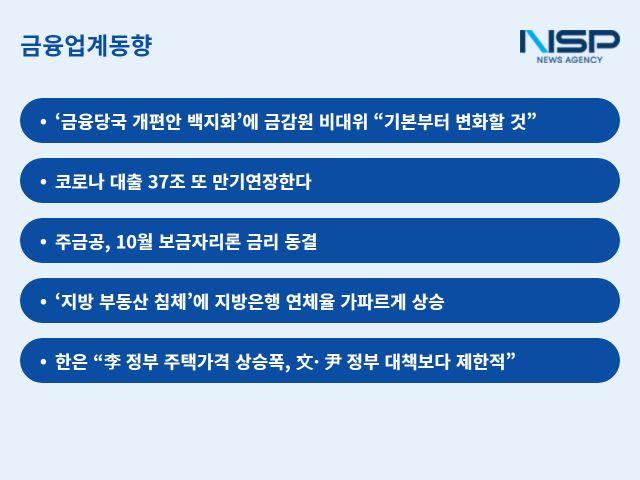 금융업계동향

NSP
NEWS AGENCY

• ‘금융당국 개편안 백지화’에 금감원 비대위 “기본부터 변화할 것”

• 코로나 대출 37조 또 만기연장한다

• 주금공, 10월 보금자리론 금리 동결

• ‘지방 부동산 침체’에 지방은행 연체율 가파르게 상승

• 한은 “李 정부 주택가격 상승폭, 文· 尹 정부 대책보다 제한적”